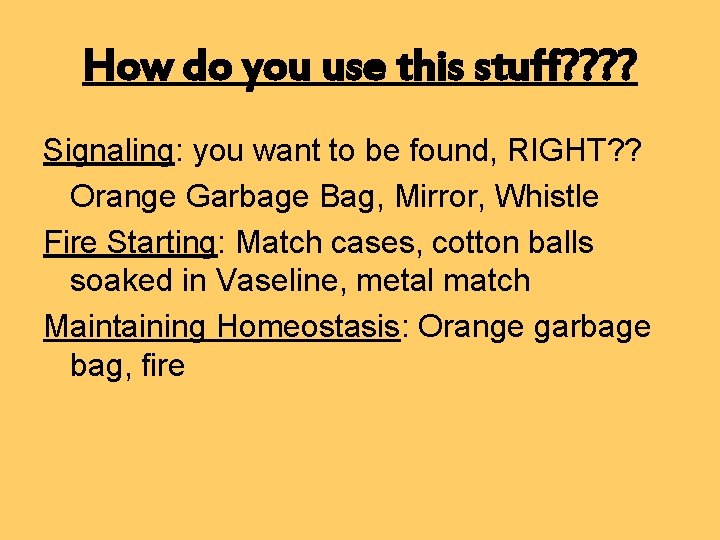 How do you use this stuff????

Signaling: you want to be found, RIGHT?? Orange Garbage Bag, Mirror, Whistle

Fire Starting: Match cases, cotton balls soaked in Vaseline, metal match

Maintaining Homeostasis: Orange garbage bag, fire